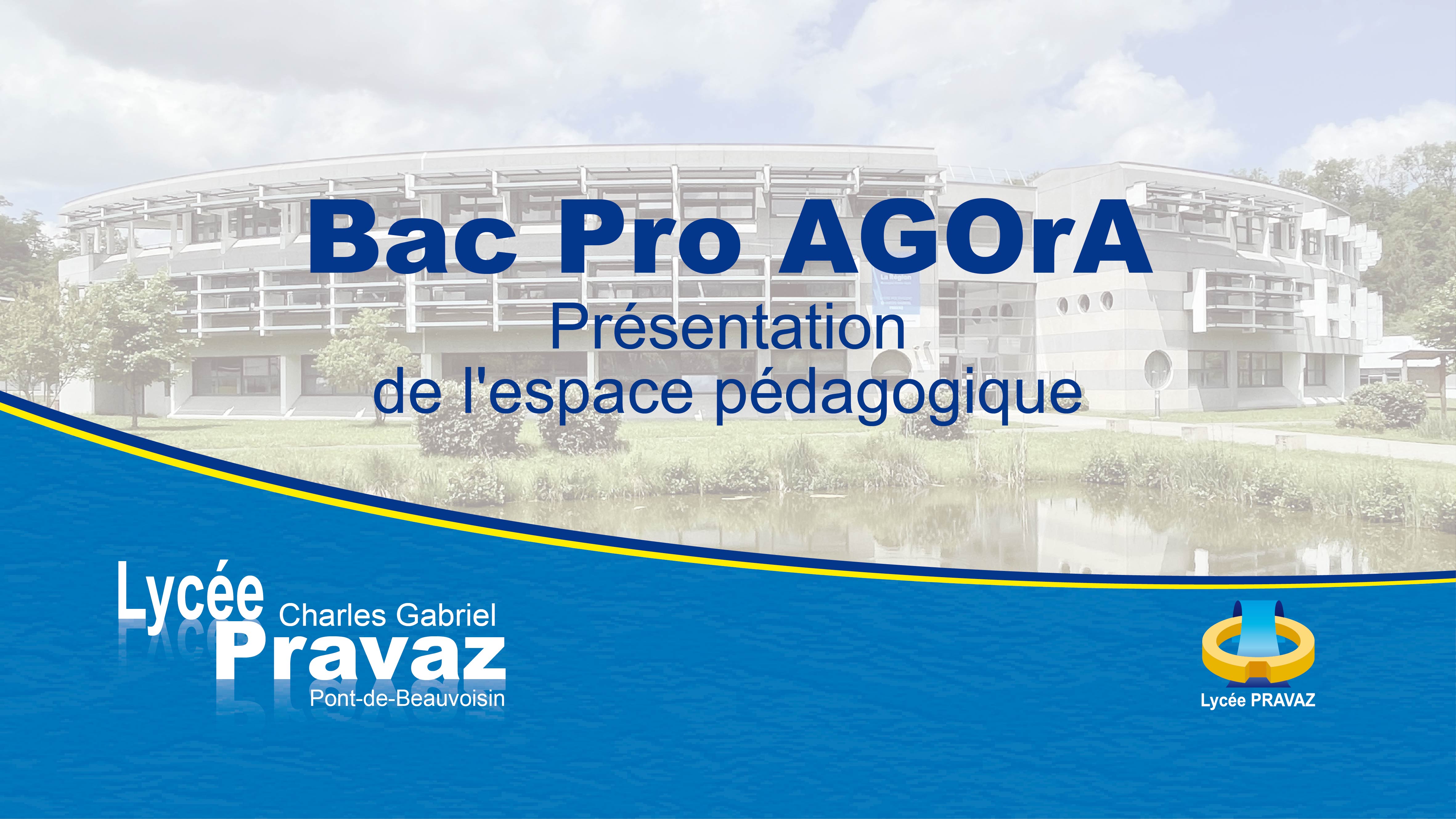 Bac Pro AGOrA
Présentation
de l'espace pédagogique

Lycée Charles Gabriel
Pravaz
Pont-de-Beauvoisin

Lycée PRAVAZ